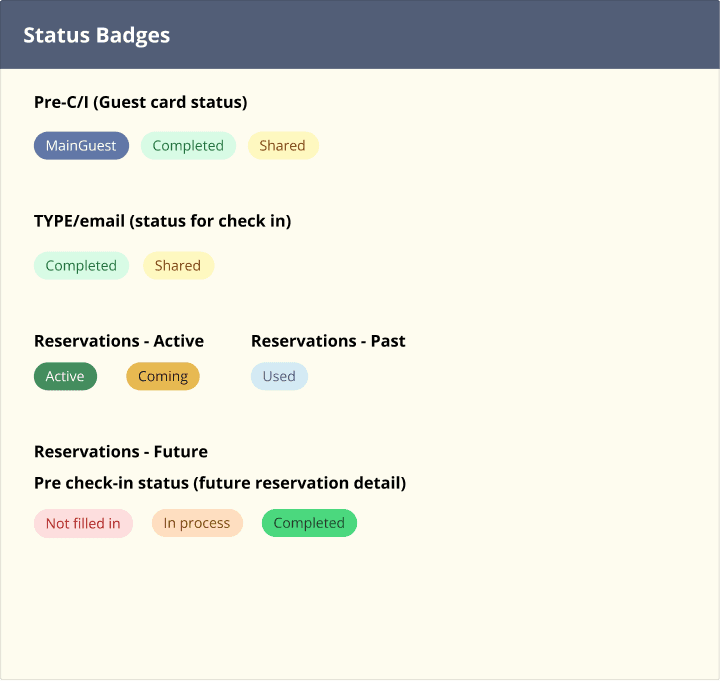 Status Badges

Pre-C/I (Guest card status)

MainGuest Completed Shared

TYPE/email (status for check in)

Completed Shared

Reservations - Active

Active Coming

Reservations - Past

Used

Reservations - Future

Pre check-in status (future reservation detail)

Not filled in In process Completed